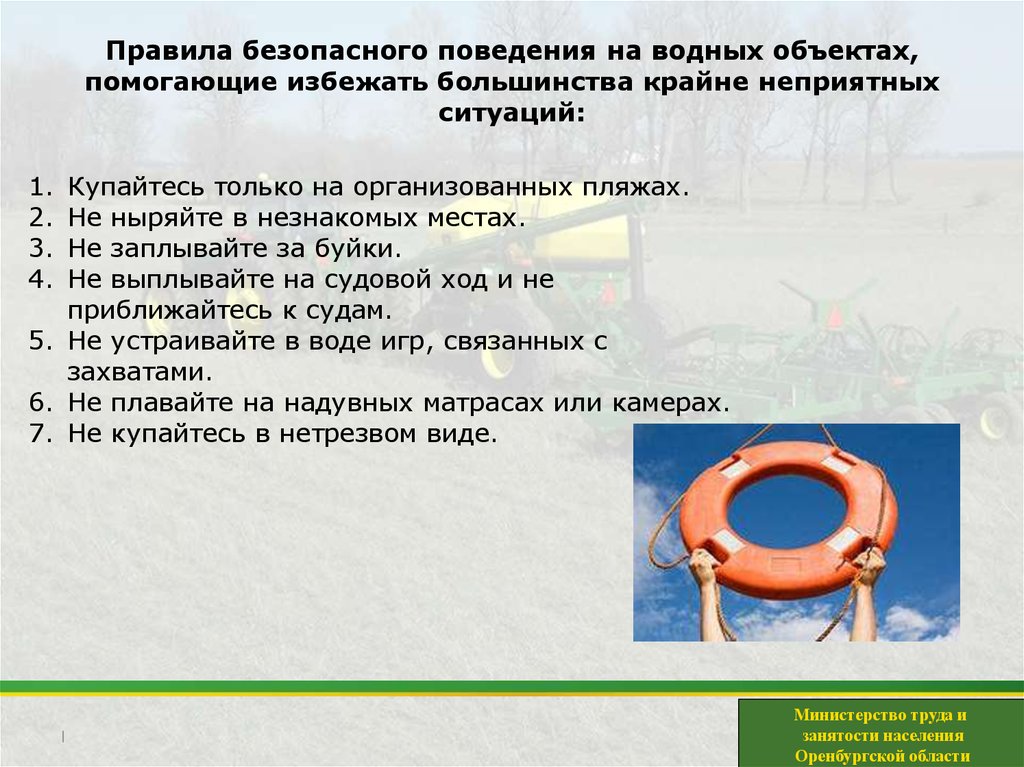 Правила безопасного поведения на водных объектах, помогающие избежать большинства крайне неприятных ситуаций:

1. Купайтесь только на организованных пляжах.
2. Не ныряйте в незнакомых местах.
3. Не заплывайте за буйки.
4. Не выплывайте на судовой ход и не приближайтесь к судам.
5. Не устраивайте в воде игр, связанных с захватами.
6. Не плавайте на надувных матрасах или камерах.
7. Не купайтесь в нетрезвом виде.

Министерство труда и занятости населения Оренбургской области